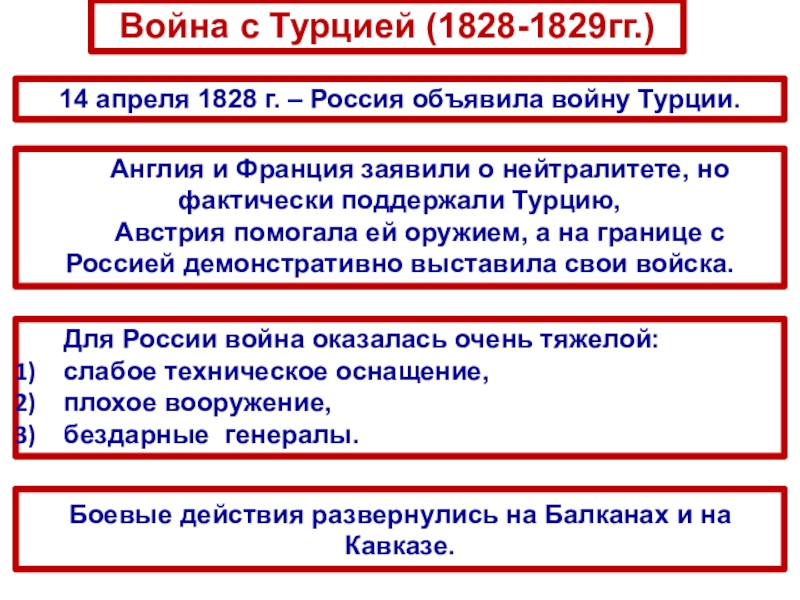 Война с Турцией (1828-1829гг.)

14 апреля 1828 г. – Россия объявила войну Турции.

Англия и Франция заявили о нейтралитете, но фактически поддержали Турцию,

Австрия помогала ей оружием, а на границе с Россией демонстративно выставила свои войска.

Для России война оказалась очень тяжелой:
1) слабое техническое оснащение,
2) плохое вооружение,
3) бездарные генералы.

Боевые действия развернулись на Балканах и на Кавказе.